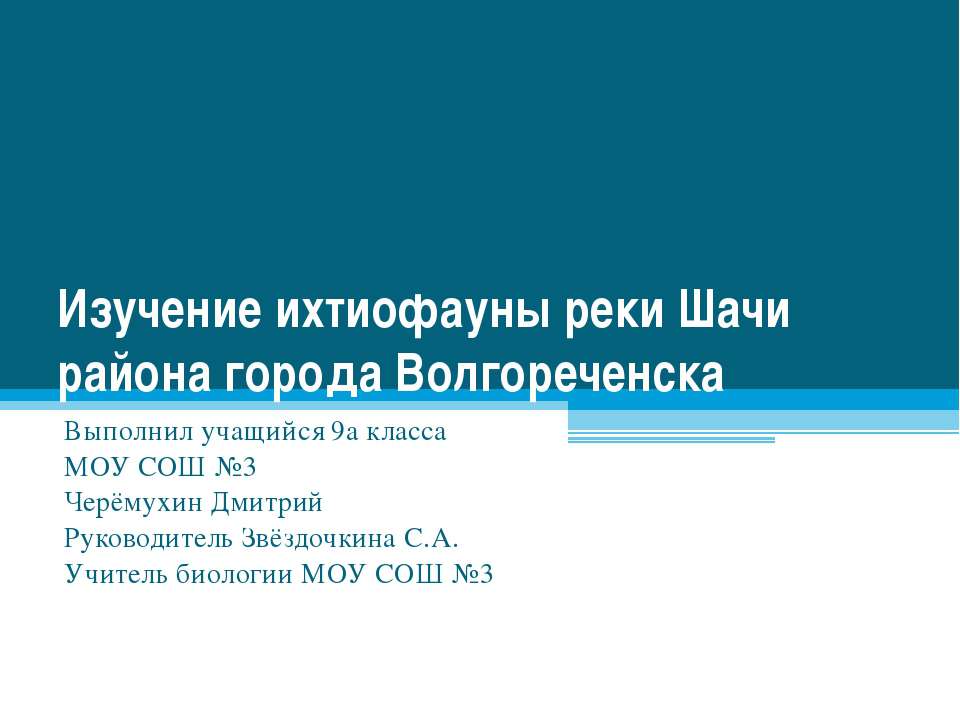 Изучение ихтиофауны реки Шачи района города Волгореченска

Выполнил учащийся 9а класса
МОУ СОШ №3
Черёмухин Дмитрий
Руководитель Звёздочкина С.А.
Учитель биологии МОУ СОШ №3